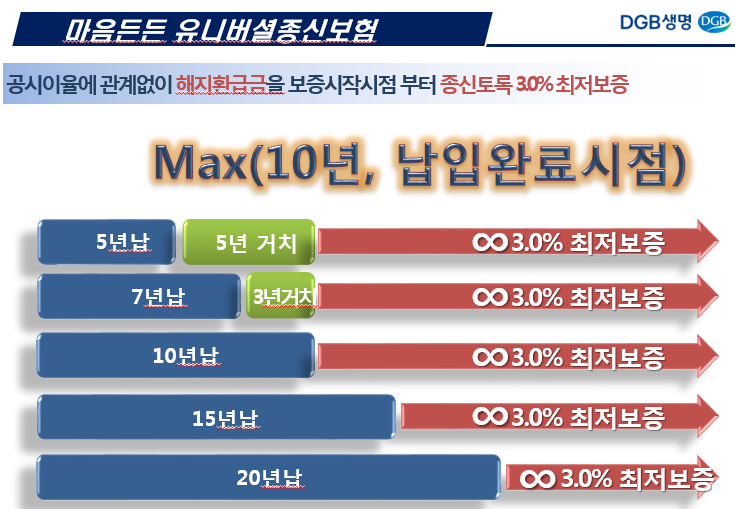 마음든든 유니버셜종신보험

DGB생명 DGB

공시이율에 관계없이 해지환급금을 보증시작시점 부터 종신토록 3.0% 최저보증

Max(10년, 납입완료시점)

5년납 5년 거치 ∞ 3.0% 최저보증

7년납 3년거치 ∞ 3.0% 최저보증

10년납 ∞ 3.0% 최저보증

15년납 ∞ 3.0% 최저보증

20년납 ∞ 3.0% 최저보증